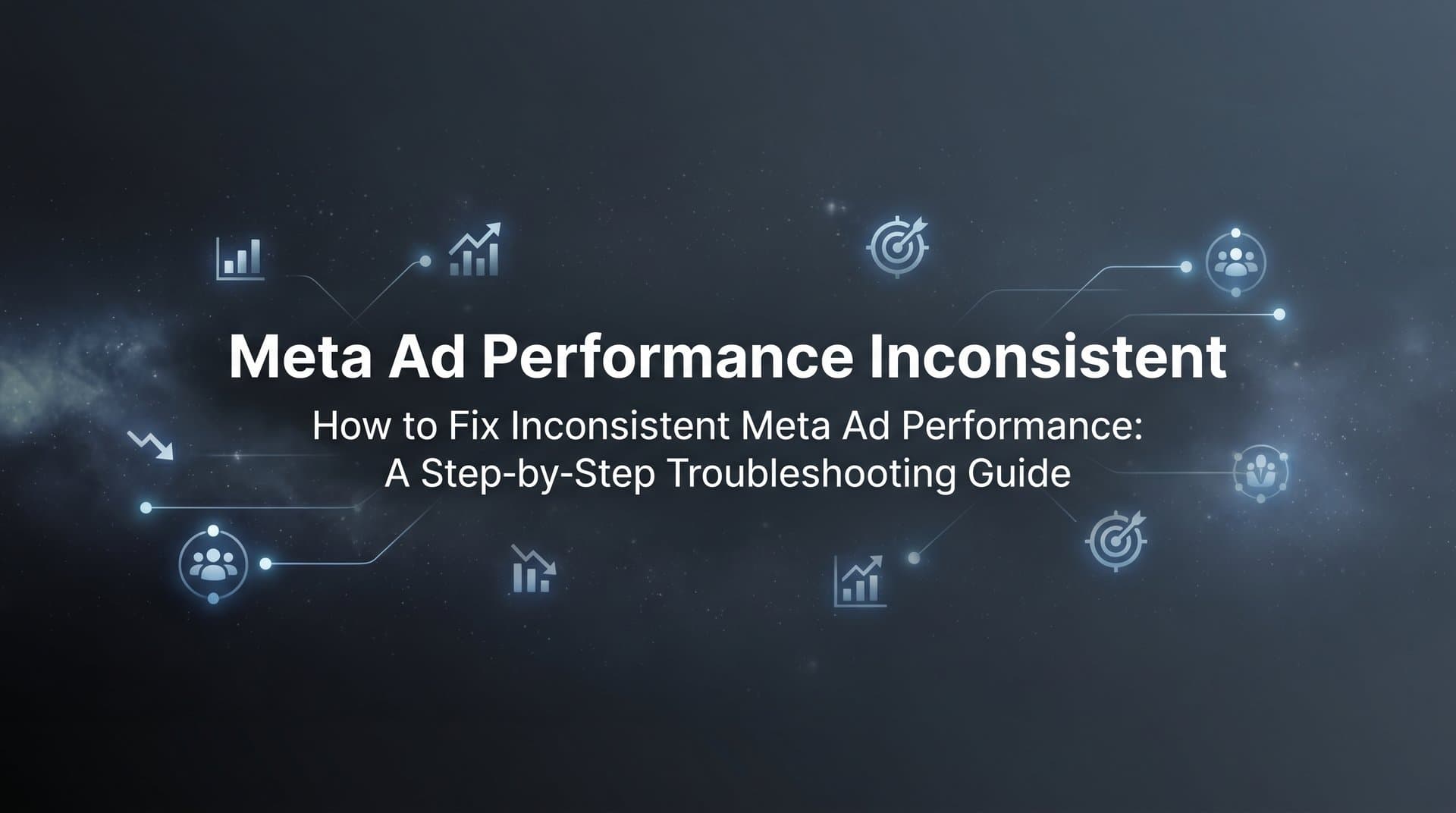 Meta Ad Performance Inconsistent

How to Fix Inconsistent Meta Ad Performance: A Step-by-Step Troubleshooting Guide